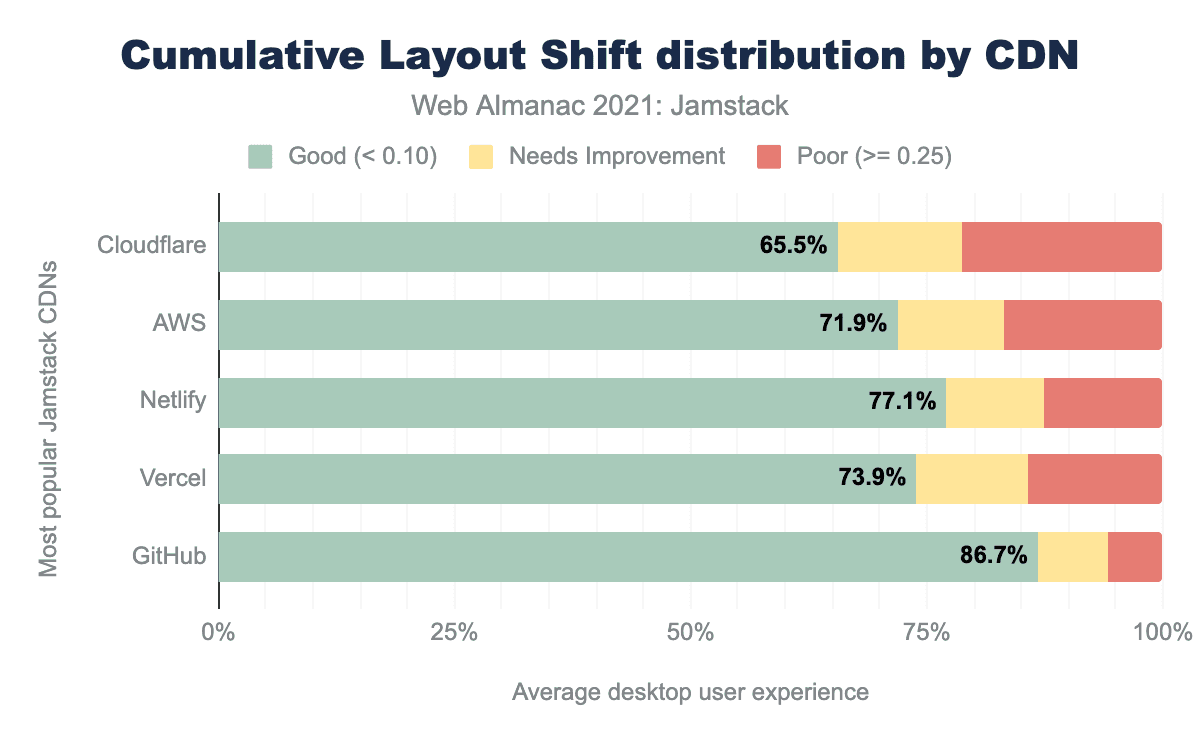 Cumulative Layout Shift distribution by CDN

Web Almanac 2021: Jamstack

Good (< 0.10) Needs Improvement Poor (>= 0.25)

Most popular Jamstack CDNs

Cloudflare 65.5%

AWS 71.9%

Netlify 77.1%

Vercel 73.9%

GitHub 86.7%

0% 25% 50% 75% 100%

Average desktop user experience